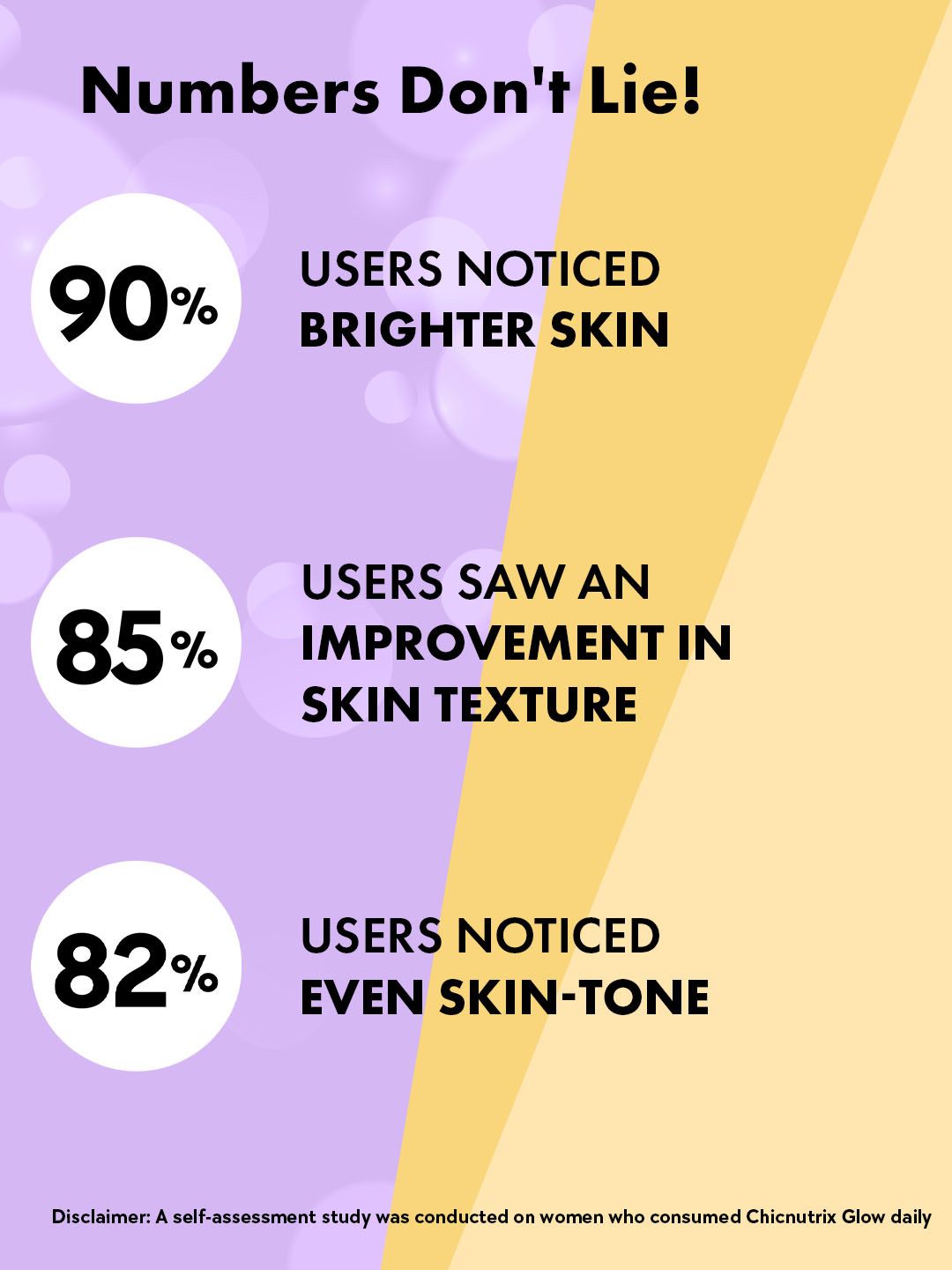 Numbers Don't Lie!

90%

USERS NOTICED BRIGHTER SKIN

85%

USERS SAW AN IMPROVEMENT IN SKIN TEXTURE

82%

USERS NOTICED EVEN SKIN-TONE

Disclaimer: A self-assessment study was conducted on women who consumed Chicnutrix Glow daily